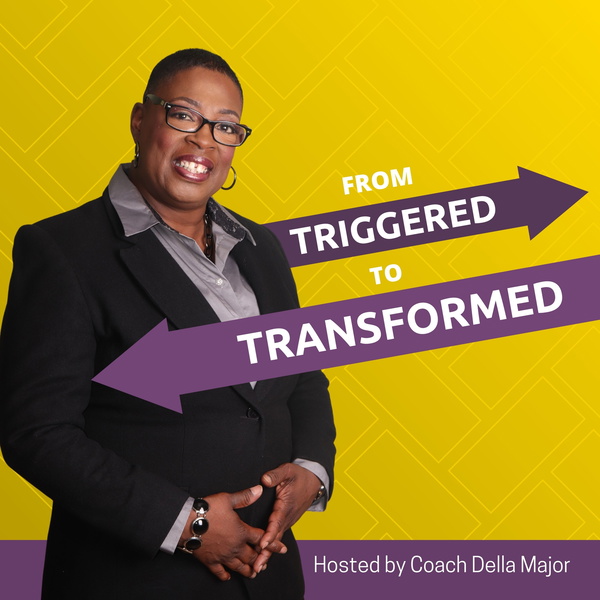 FROM
TRIGGERED
TO
TRANSFORMED

Hosted by Coach Della Major